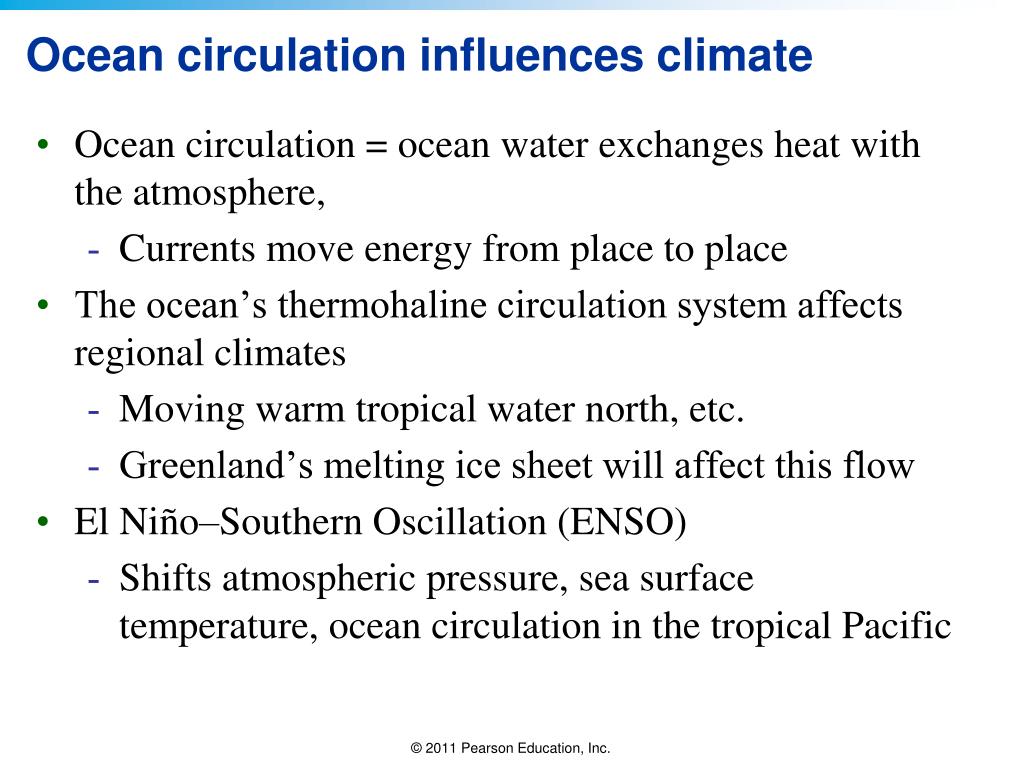 Ocean circulation influences climate

• Ocean circulation = ocean water exchanges heat with the atmosphere,
  - Currents move energy from place to place
• The ocean's thermohaline circulation system affects regional climates
  - Moving warm tropical water north, etc.
  - Greenland's melting ice sheet will affect this flow
• El Niño–Southern Oscillation (ENSO)
  - Shifts atmospheric pressure, sea surface temperature, ocean circulation in the tropical Pacific

© 2011 Pearson Education, Inc.